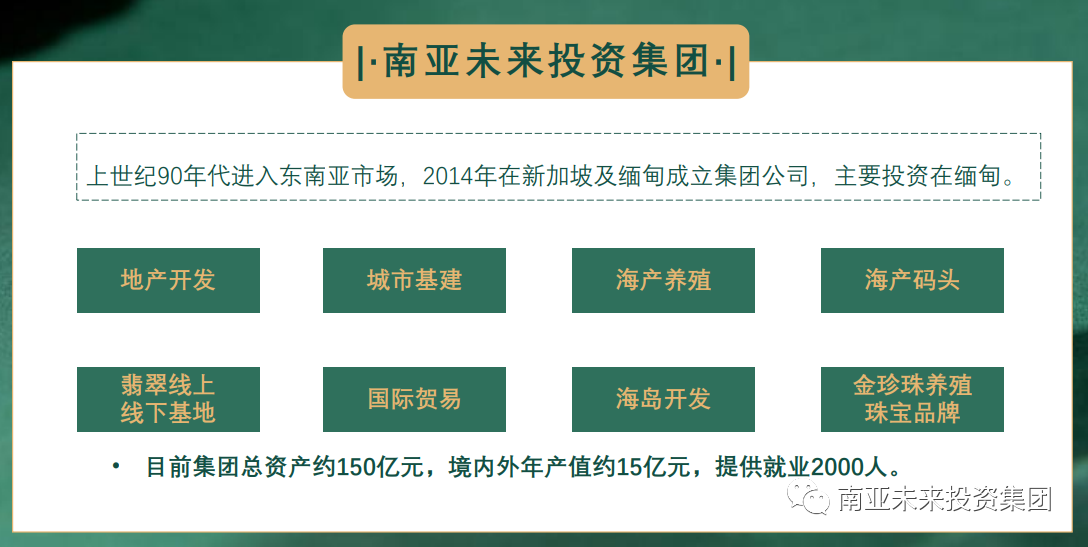 |·南亚未来投资集团·|

上世纪90年代进入东南亚市场，2014年在新加坡及缅甸成立集团公司，主要投资在缅甸。

地产开发

城市基建

海产养殖

海产码头

翡翠线上线下基地

国际贸易

海岛开发

金珍珠养殖珠宝品牌

• 目前集团总资产约150亿元，境内外年产值约15亿元，提供就业2000人。

南亚未来投资集团